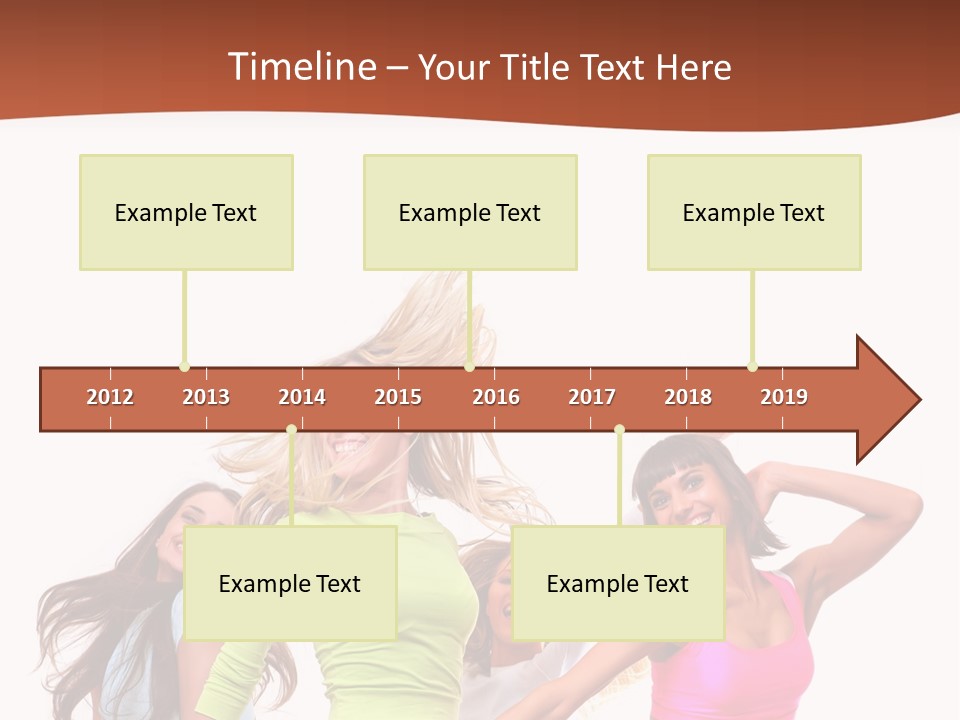 Timeline – Your Title Text Here

Example Text

Example Text

Example Text

2012
2013
2014
2015
2016
2017
2018
2019

Example Text

Example Text